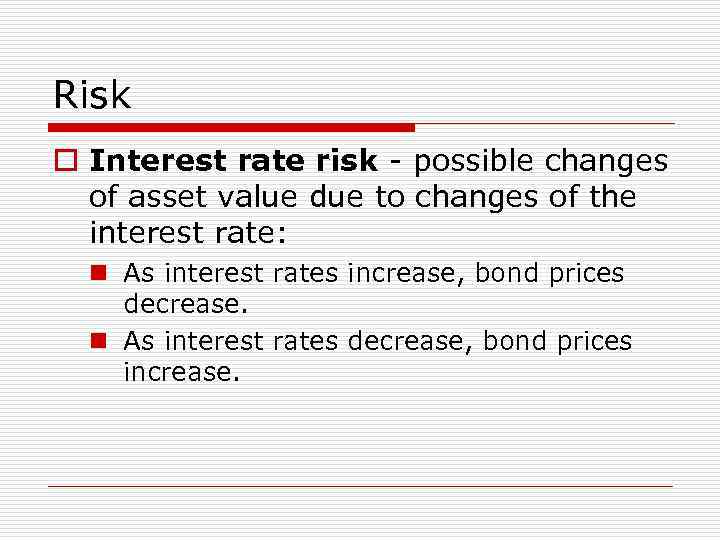 Risk

Interest rate risk - possible changes of asset value due to changes of the interest rate:

As interest rates increase, bond prices decrease.

As interest rates decrease, bond prices increase.